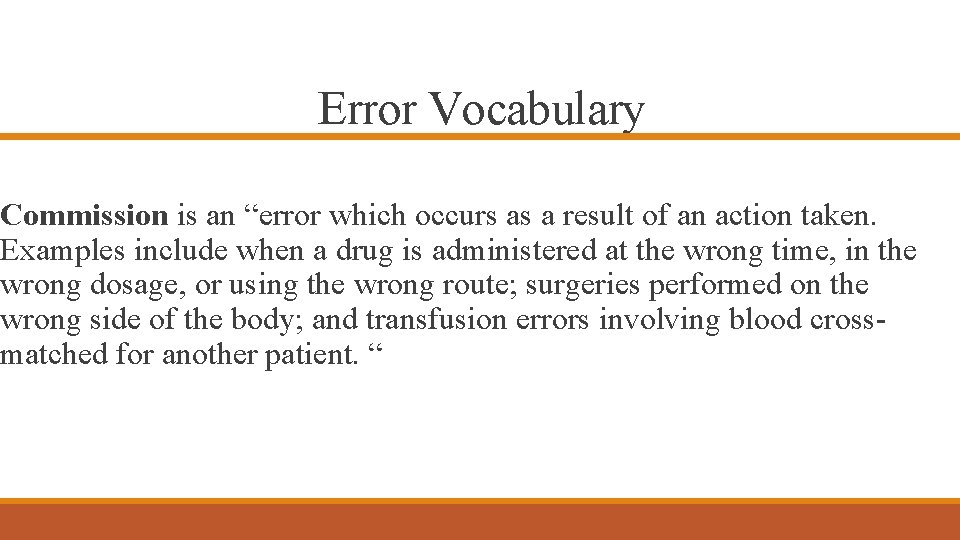 Error Vocabulary

Commission is an “error which occurs as a result of an action taken. Examples include when a drug is administered at the wrong time, in the wrong dosage, or using the wrong route; surgeries performed on the wrong side of the body; and transfusion errors involving blood cross-matched for another patient. “